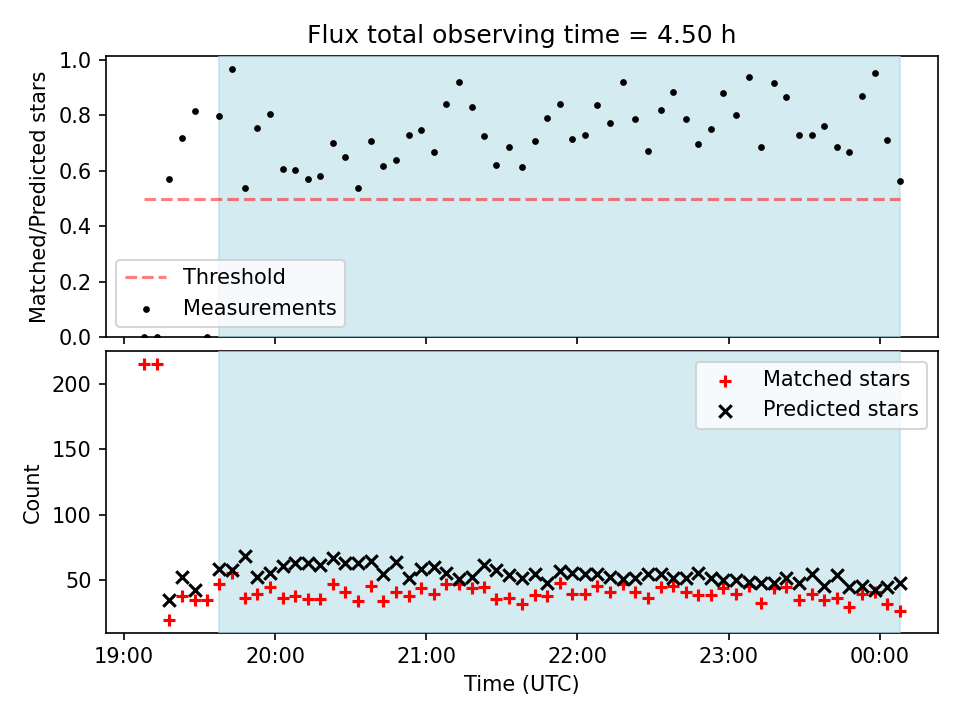 Flux total observing time = 4.50 h

Matched/Predicted stars

1.0
0.8
0.6
0.4
0.2
0.0

Threshold
Measurements

Count

200
150
100
50

Matched stars
Predicted stars

19:00
20:00
21:00
22:00
23:00
00:00

Time (UTC)